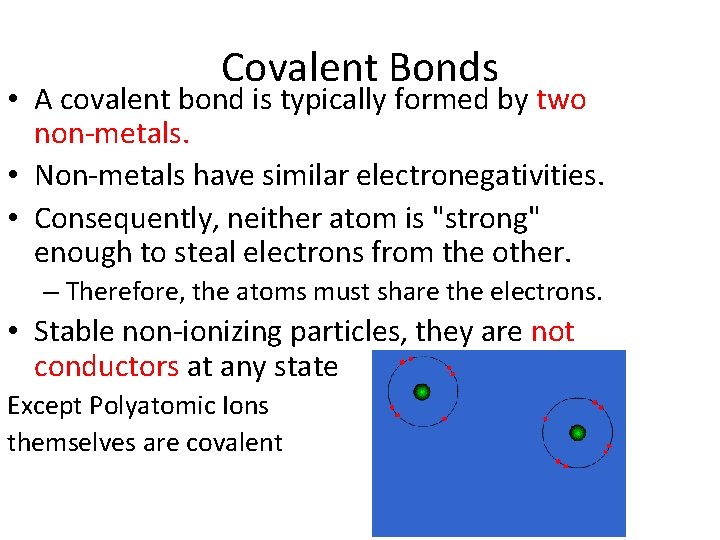 Covalent Bonds

• A covalent bond is typically formed by two non-metals.
• Non-metals have similar electronegativities.
• Consequently, neither atom is "strong" enough to steal electrons from the other.
– Therefore, the atoms must share the electrons.
• Stable non-ionizing particles, they are not conductors at any state

Except Polyatomic Ions themselves are covalent